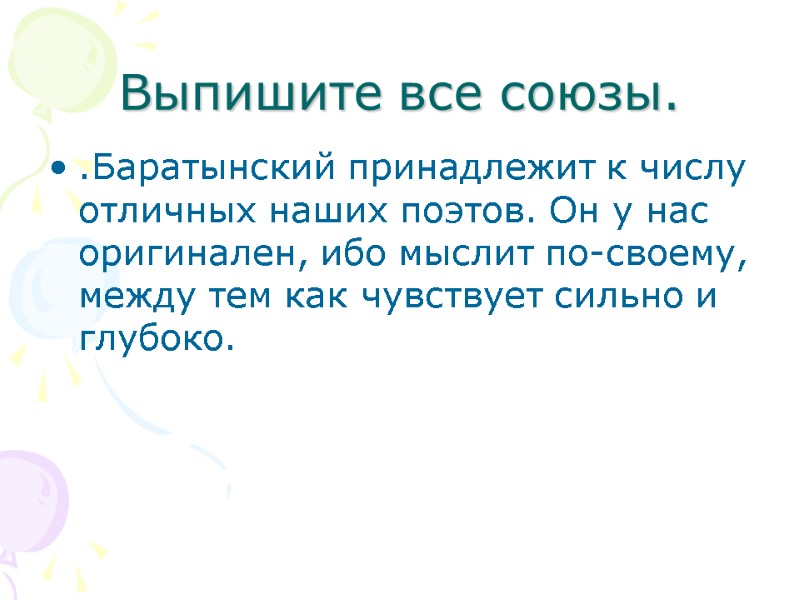 Выпишите все союзы.

• .Баратынский принадлежит к числу отличных наших поэтов. Он у нас оригинален, ибо мыслит по-своему, между тем как чувствует сильно и глубоко.